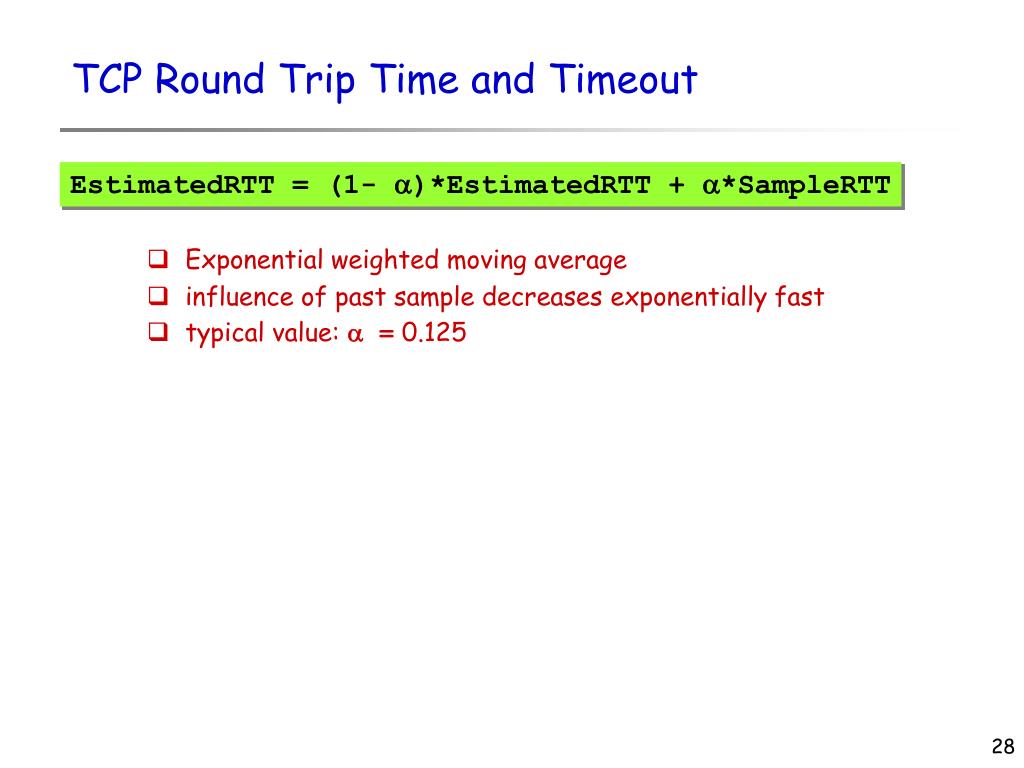 TCP Round Trip Time and Timeout

EstimatedRTT = (1- $\alpha$)*EstimatedRTT + $\alpha$*SampleRTT

❑ Exponential weighted moving average
❑ influence of past sample decreases exponentially fast
❑ typical value: $\alpha$ = 0.125

28